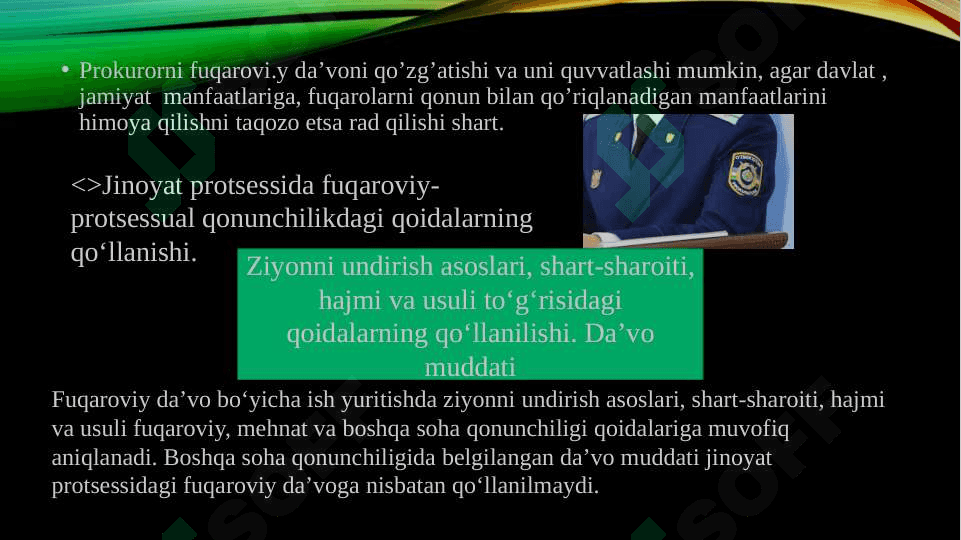 • Prokurorni fuqarovi.y da’voni qo’zg’atishi va uni quvvatlashi mumkin, agar davlat , jamiyat manfaatlariga, fuqarolarni qonun bilan qo’riqlanadigan manfaatlarini himoya qilishni taqozo etsa rad qilishi shart.

<>Jinoyat protsessida fuqaroviy-protsessual qonunchilikdagi qoidalarning qo‘llanishi.

Ziyonni undirish asoslari, shart-sharoiti, hajmi va usuli to‘g‘risidagi qoidalarning qo‘llanilishi. Da’vo muddati

Fuqaroviy da’vo bo‘yicha ish yuritishda ziyonni undirish asoslari, shart-sharoiti, hajmi va usuli fuqaroviy, mehnat va boshqa soha qonunchiligi qoidalariga muvofiq aniqlanadi. Boshqa soha qonunchiligida belgilangan da’vo muddati jinoyat protsessidagi fuqaroviy da’voga nisbatan qo‘llanilmaydi.